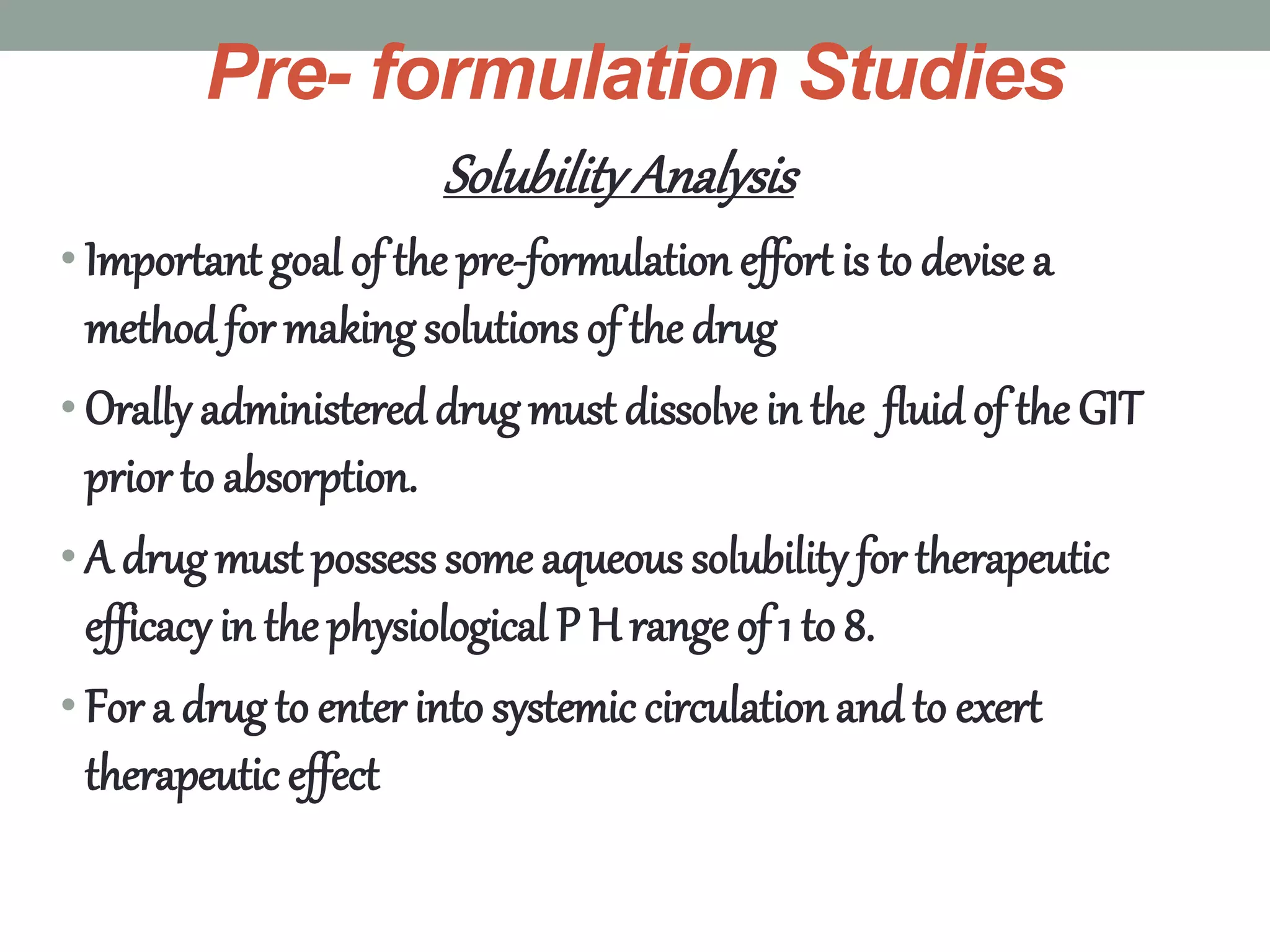 Pre- formulation Studies

Solubility Analysis

• Important goal of the pre-formulation effort is to devise a method for making solutions of the drug

• Orally administered drug must dissolve in the fluid of the GIT prior to absorption.

• A drug must possess some aqueous solubility for therapeutic efficacy in the physiological P H range of 1 to 8.

• For a drug to enter into systemic circulation and to exert therapeutic effect